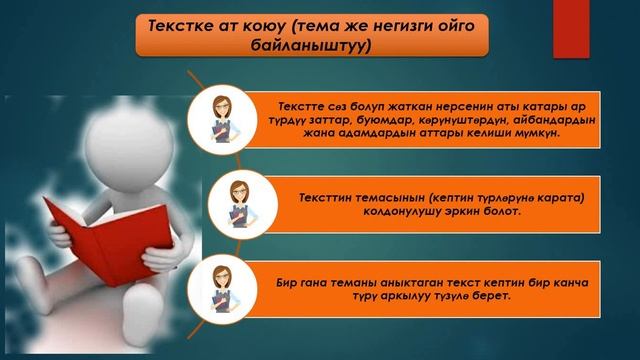 Текстке ат коюу (тема же негизги ойго байланыштуу)

Текстте сөз болуп жаткан нерсенин аты катары ар түрдүү заттар, буюмдар, көрүнүштөрдүн, айбандардын жана адамдардын аттары келиши мүмкүн.

Тексттин темасынын (кептин түрлөрүнө карата) колдонулушу эркин болот.

Бир гана теманы аныктаган текст кептин бир канча түрү аркылуу түзүлө берет.